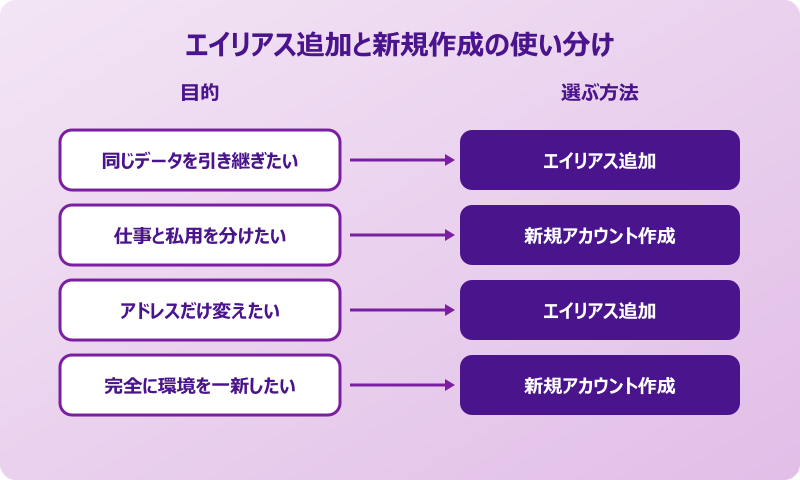 エイリアス追加と新規作成の使い分け

目的

選ぶ方法

同じデータを引き継ぎたい

エイリアス追加

仕事と私用を分けたい

新規アカウント作成

アドレスだけ変えたい

エイリアス追加

完全に環境を一新したい

新規アカウント作成